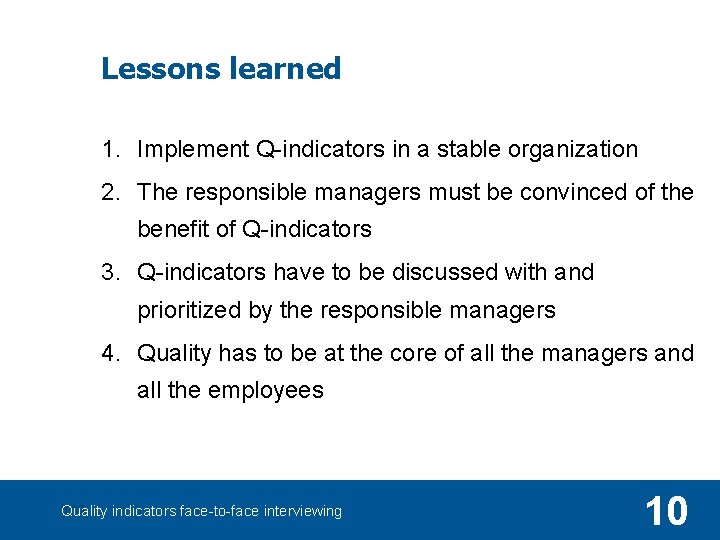 Lessons learned

1. Implement Q-indicators in a stable organization

2. The responsible managers must be convinced of the benefit of Q-indicators

3. Q-indicators have to be discussed with and prioritized by the responsible managers

4. Quality has to be at the core of all the managers and all the employees

Quality indicators face-to-face interviewing

10